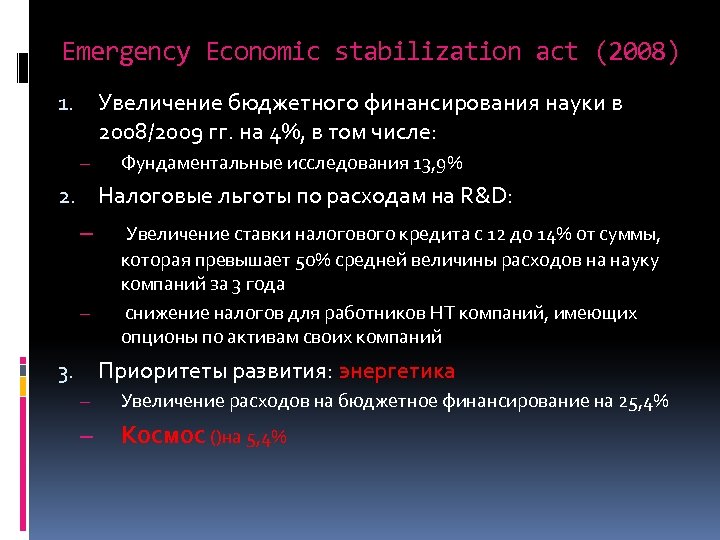 Emergency Economic stabilization act (2008)

1. Увеличение бюджетного финансирования науки в 2008/2009 гг. на 4%, в том числе:

– Фундаментальные исследования 13,9%

2. Налоговые льготы по расходам на R&D:

– Увеличение ставки налогового кредита с 12 до 14% от суммы, которая превышает 50% средней величины расходов на науку компаний за 3 года

– снижение налогов для работников НТ компаний, имеющих опционы по активам своих компаний

3. Приоритеты развития: энергетика

– Увеличение расходов на бюджетное финансирование на 25,4%

– Космос ()на 5,4%